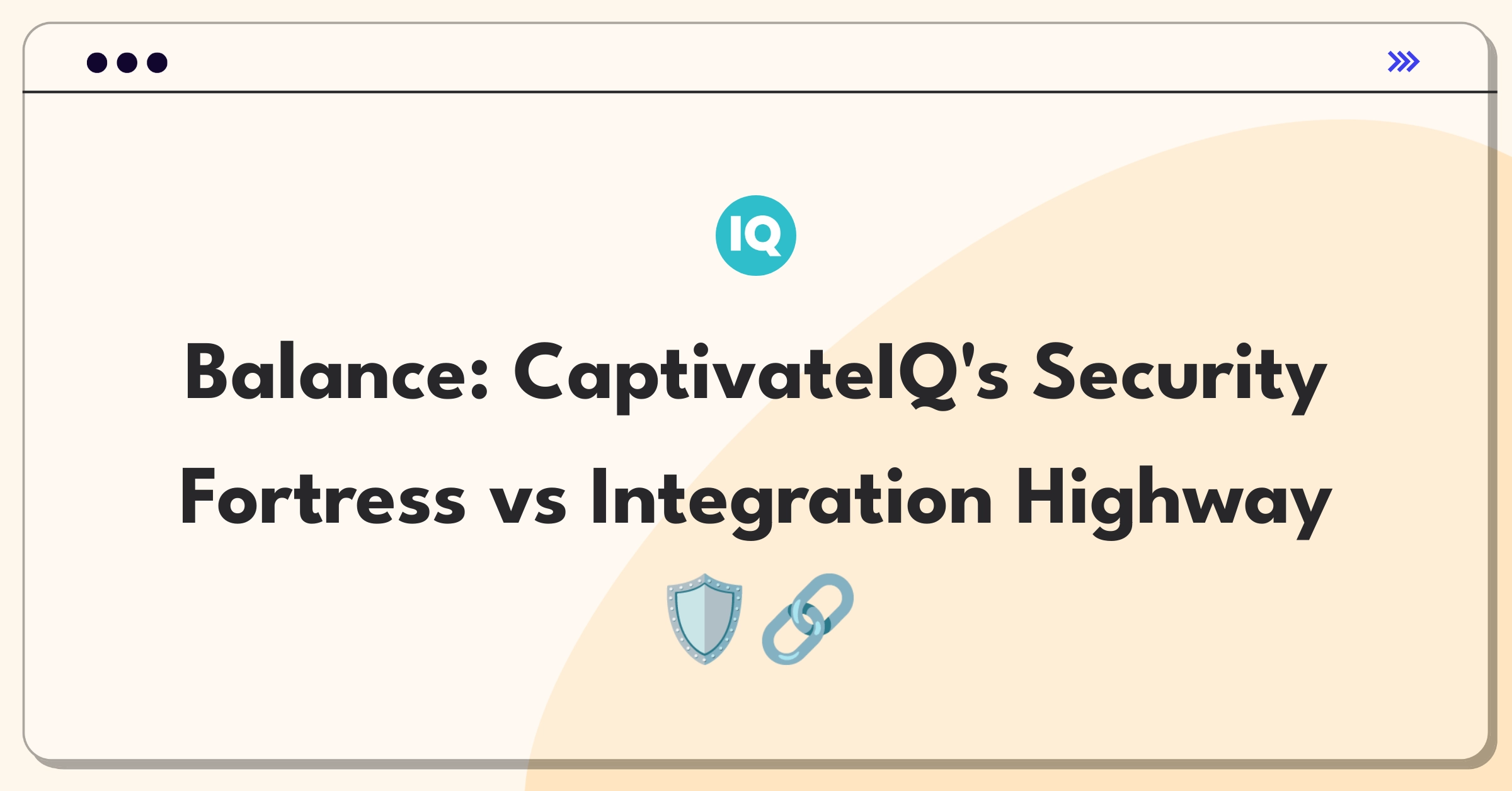 IQ

Balance: CaptivateIQ's Security Fortress vs Integration Highway